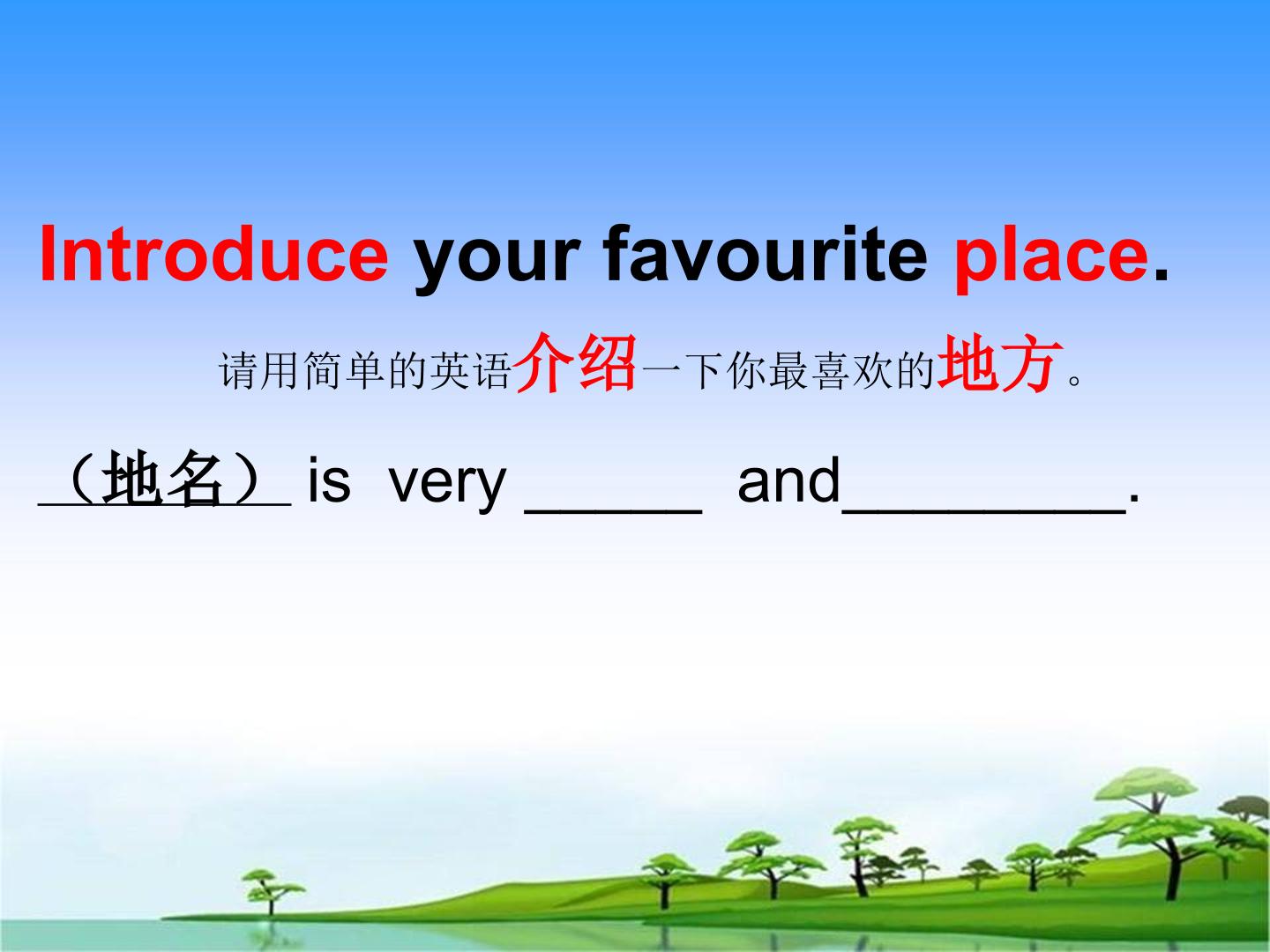 Introduce your favourite place.

请用简单的英语介绍一下你最喜欢的地方。

（地名） is very ______ and_________.